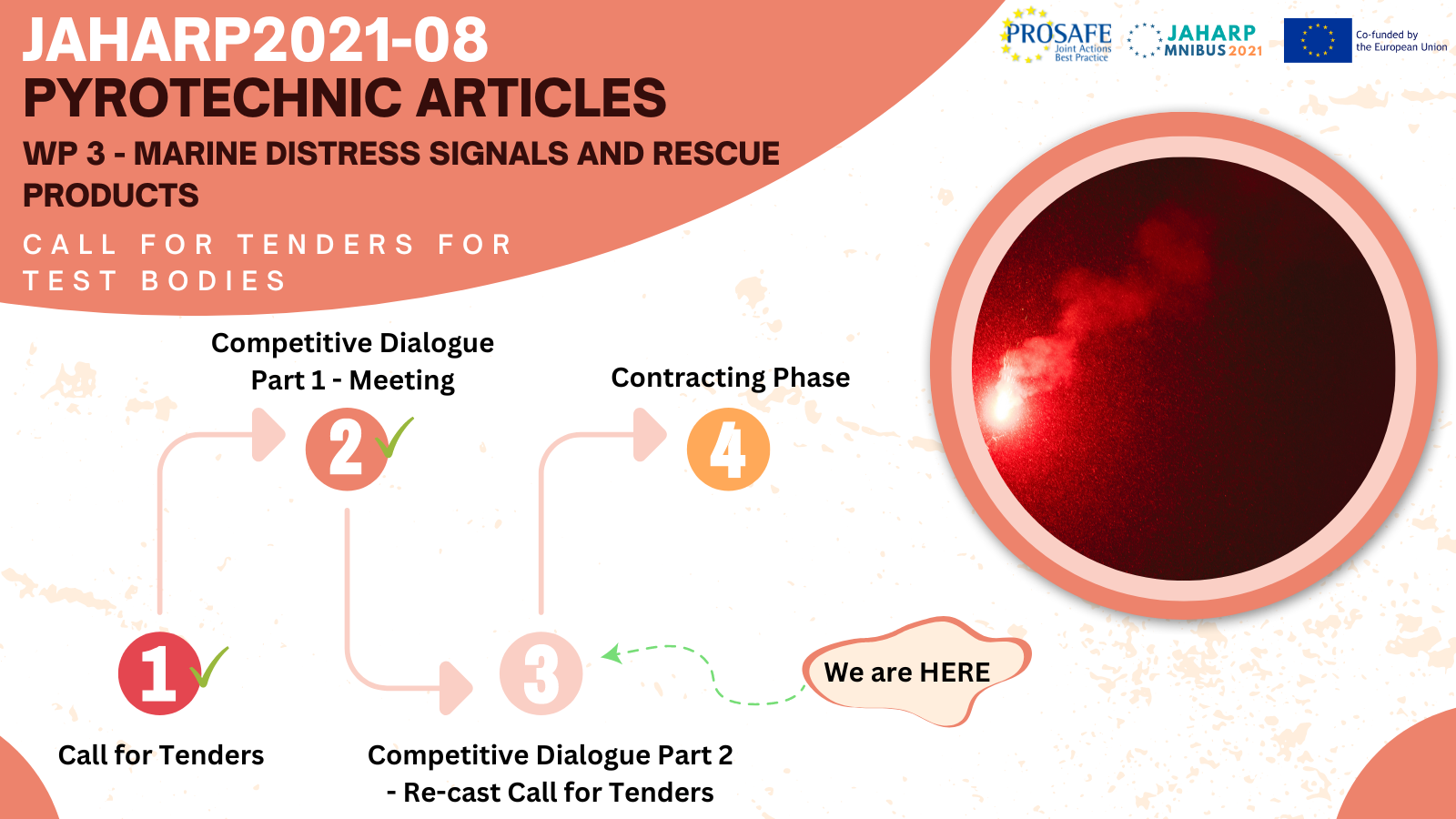 JAHARP2021-08
PYROTECHNIC ARTICLES
WP 3 - MARINE DISTRESS SIGNALS AND RESCUE PRODUCTS
CALL FOR TENDERS FOR TEST BODIES

PROSAFE Joint Actions Best Practice
JAHARP MNIBUS 2021
Co-funded by the European Union

Competitive Dialogue Part 1 - Meeting
2
Contracting Phase
4
1
Call for Tenders
3
Competitive Dialogue Part 2 - Re-cast Call for Tenders
We are HERE